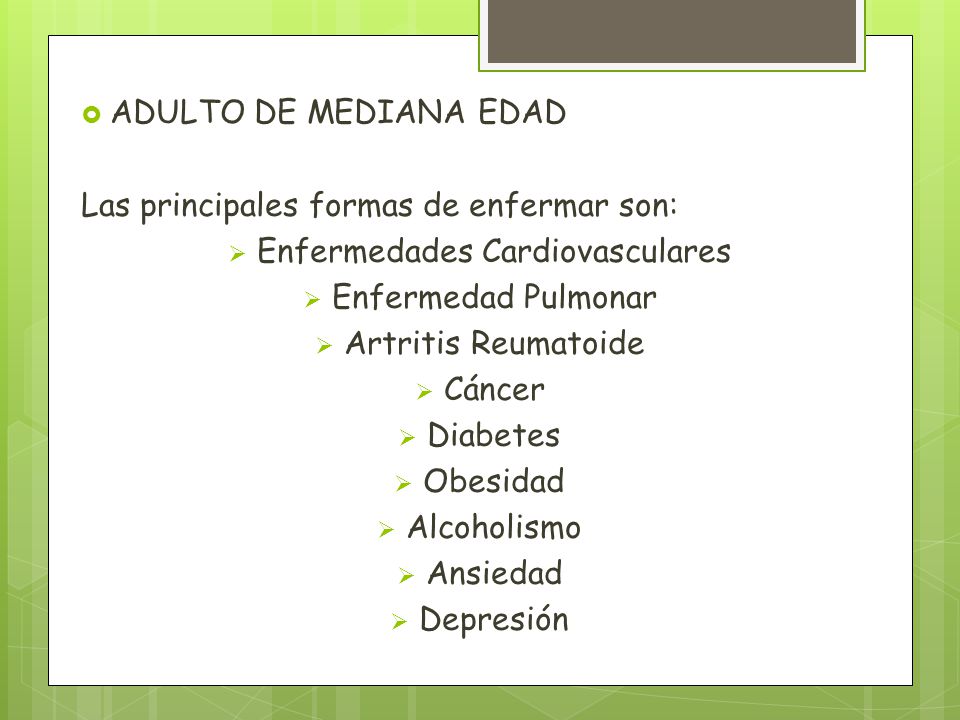 ADULTO DE MEDIANA EDAD

Las principales formas de enfermar son:

Enfermedades Cardiovasculares
Enfermedad Pulmonar
Artritis Reumatoide
Cáncer
Diabetes
Obesidad
Alcoholismo
Ansiedad
Depresión